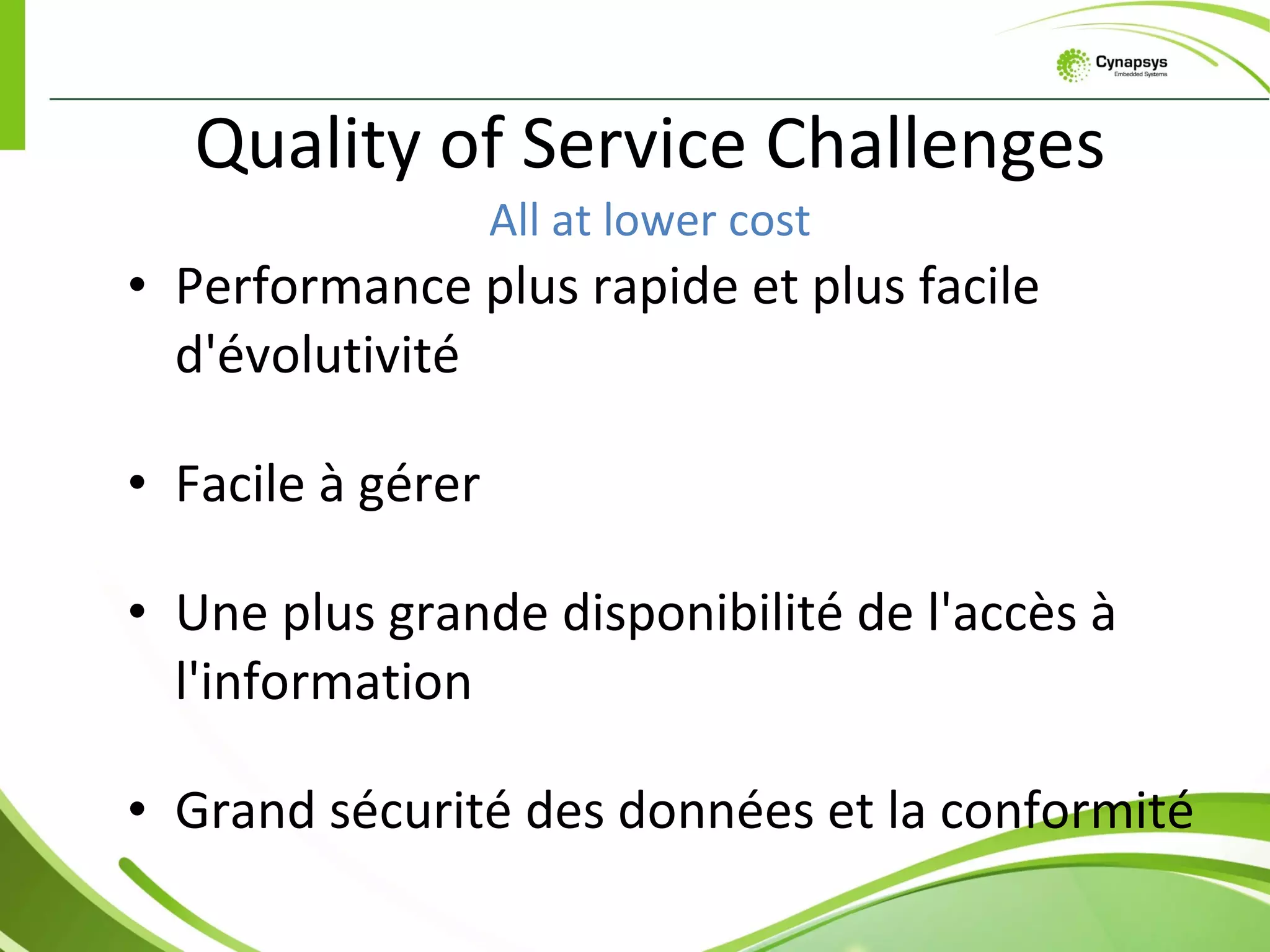 Cynapsys
Embedded Systems

Quality of Service Challenges

All at lower cost

• Performance plus rapide et plus facile d'évolutivité

• Facile à gérer

• Une plus grande disponibilité de l'accès à l'information

• Grand sécurité des données et la conformité